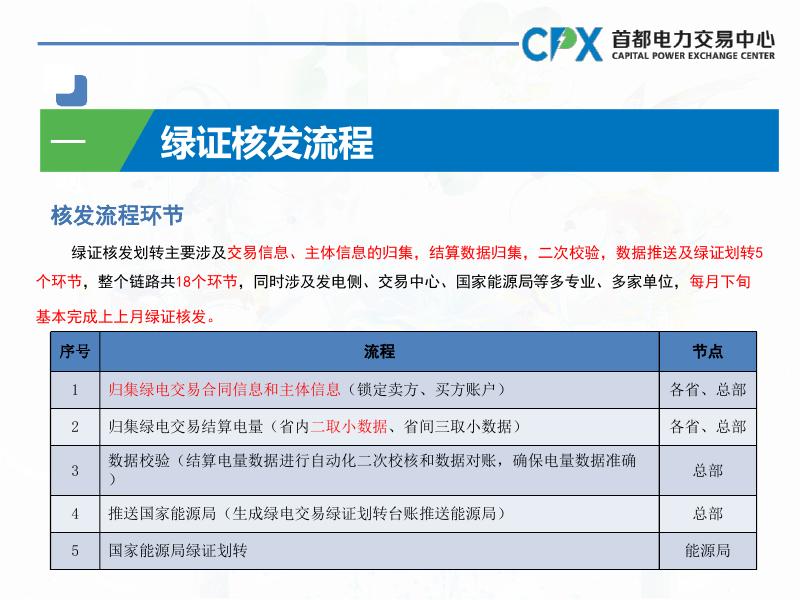 CPX 首都电力交易中心 CAPITAL POWER EXCHANGE CENTER

一 绿证核发流程

核发流程环节

绿证核发划转主要涉及交易信息、主体信息的归集，结算数据归集，二次校验，数据推送及绿证划转5个环节，整个链路共18个环节，同时涉及发电侧、交易中心、国家能源局等多专业、多家单位，每月下旬基本完成上上月绿证核发。

| 序号 | 流程 | 节点 |
|---|---|---|
| 1 | 归集绿电交易合同信息和主体信息（锁定卖方、买方账户） | 各省、总部 |
| 2 | 归集绿电交易结算电量（省内二取小数据、省间三取小数据） | 各省、总部 |
| 3 | 数据校验（结算电量数据进行自动化二次校核和数据对账，确保电量数据准确） | 总部 |
| 4 | 推送国家能源局（生成绿电交易绿证划转台账推送能源局） | 总部 |
| 5 | 国家能源局绿证划转 | 能源局 |